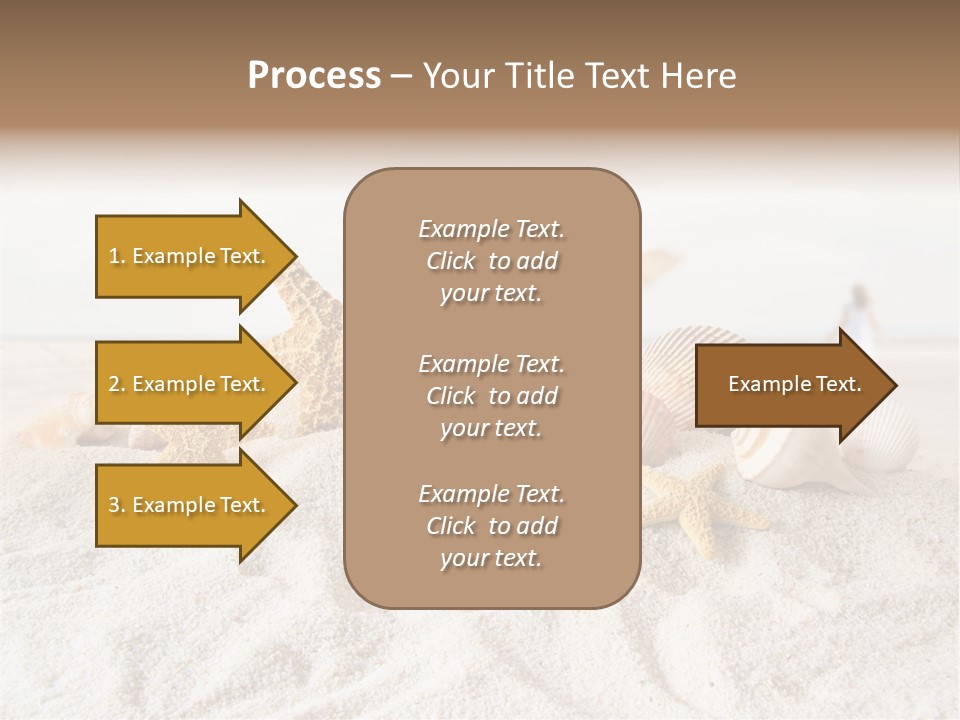 Process – Your Title Text Here

1. Example Text.

2. Example Text.

3. Example Text.

Example Text. Click to add your text.

Example Text. Click to add your text.

Example Text. Click to add your text.

Example Text.